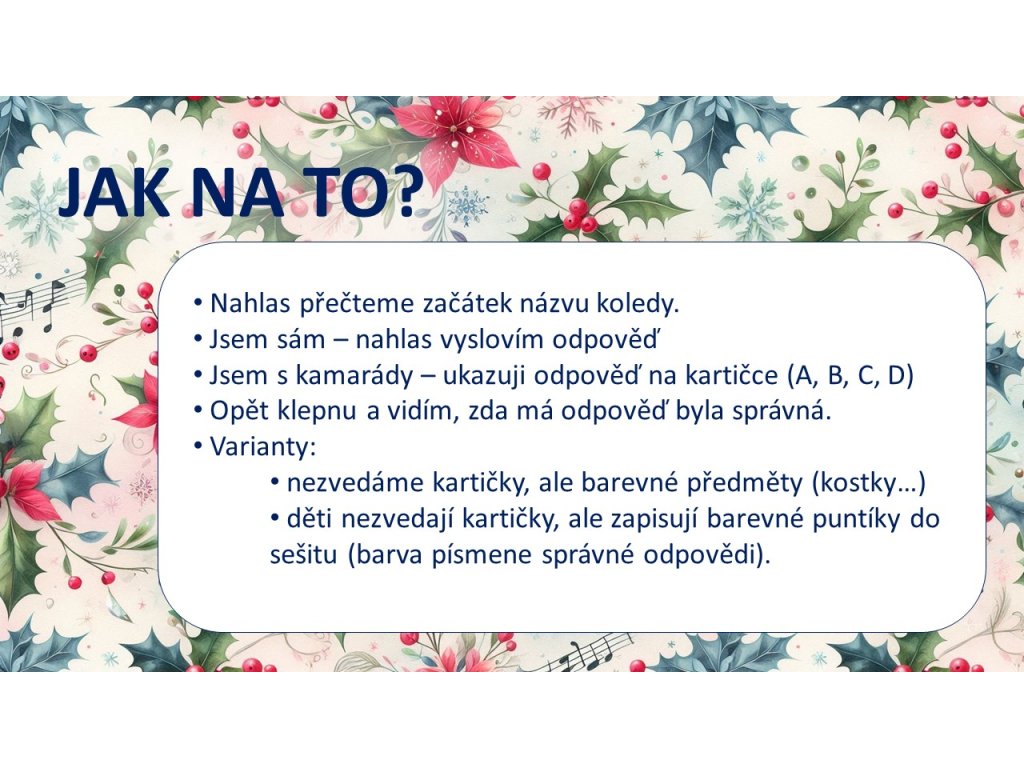 JAK NA TO?

• Nahlas přečteme začátek názvu koledy.
• Jsem sám – nahlas vyslovím odpověď
• Jsem s kamarády – ukazuji odpověď na kartičce (A, B, C, D)
• Opět klepnu a vidím, zda má odpověď byla správná.
• Varianty:
• nezvedáme kartičky, ale barevné předměty (kostky…)
• děti nezvedají kartičky, ale zapisují barevné puntíky do sešitu (barva písmene správné odpovědi).